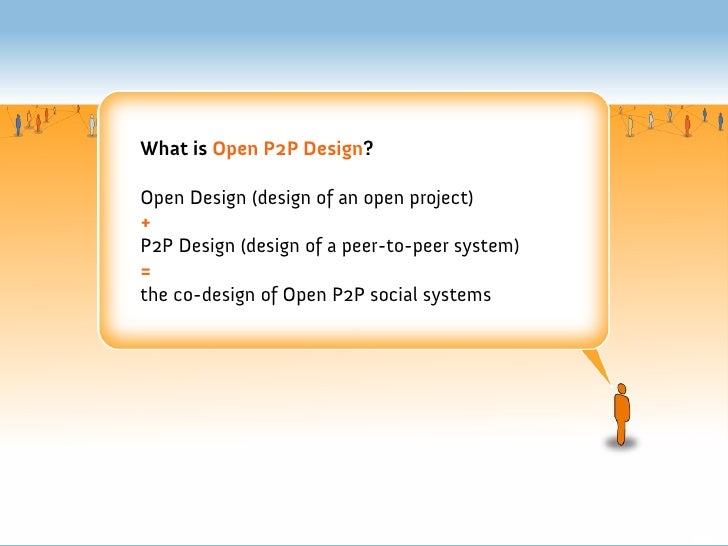 What is Open P2P Design?

Open Design (design of an open project)
+
P2P Design (design of a peer-to-peer system)
=
the co-design of Open P2P social systems